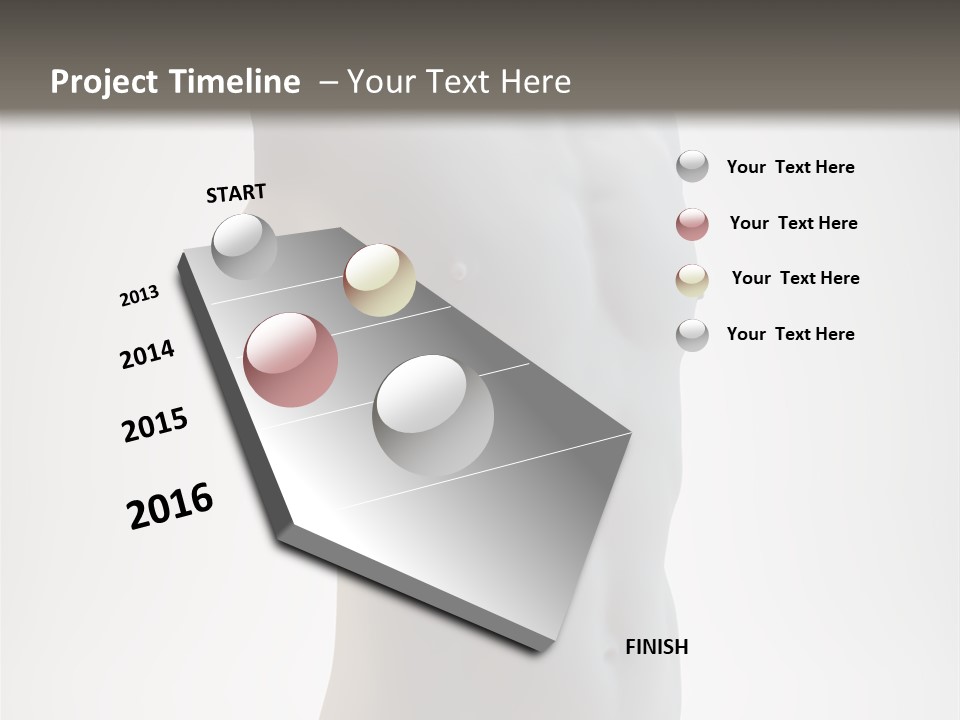 Project Timeline – Your Text Here

START

2013

2014

2015

2016

FINISH

Your Text Here

Your Text Here

Your Text Here

Your Text Here